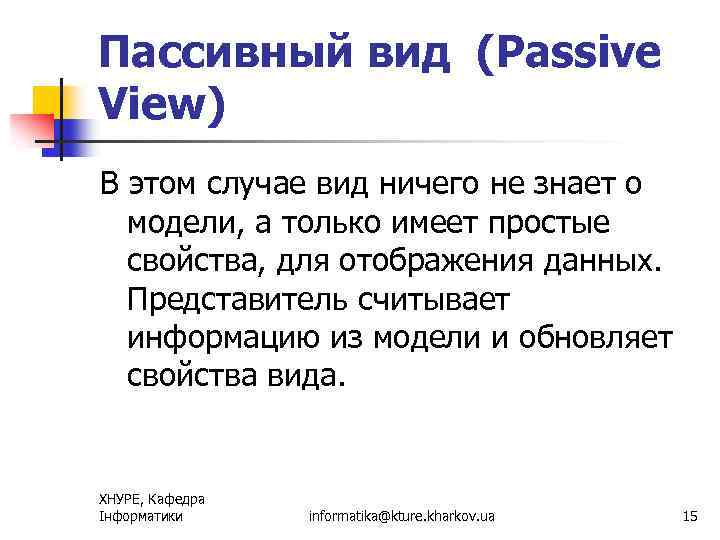 Пассивный вид (Passive View)

В этом случае вид ничего не знает о модели, а только имеет простые свойства, для отображения данных. Представитель считывает информацию из модели и обновляет свойства вида.

ХНУРЕ, Кафедра Інформатики

informatika@kture.kharkov.ua

15